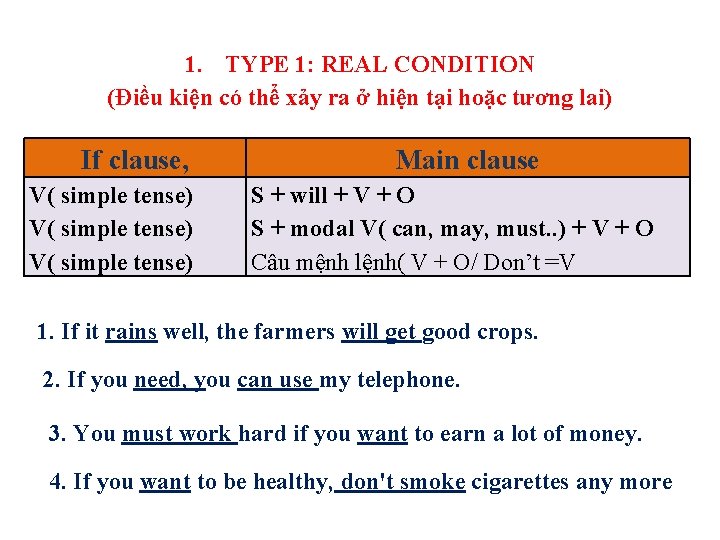 1. TYPE 1: REAL CONDITION
(Điều kiện có thể xảy ra ở hiện tại hoặc tương lai)

| If clause, | Main clause |
|---|---|
| V( simple tense) | S + will + V + O |
| V( simple tense) | S + modal V( can, may, must..) + V + O |
| V( simple tense) | Câu mệnh lệnh( V + O/ Don't =V |

1. If it rains well, the farmers will get good crops.

2. If you need, you can use my telephone.

3. You must work hard if you want to earn a lot of money.

4. If you want to be healthy, don't smoke cigarettes any more